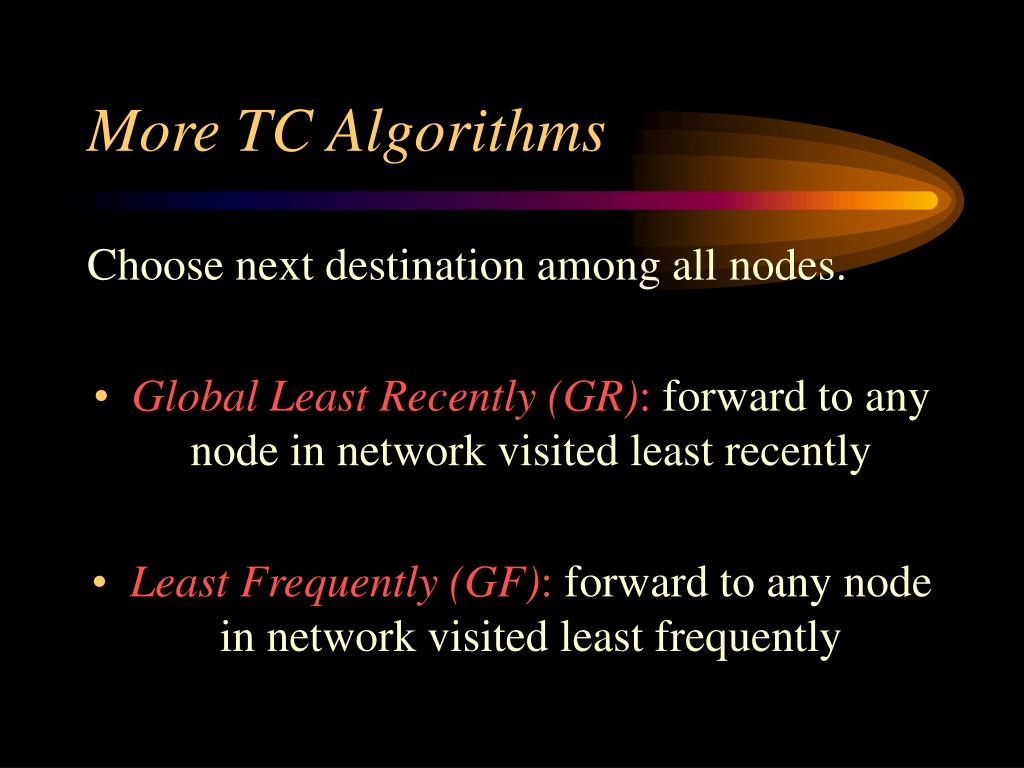 More TC Algorithms

Choose next destination among all nodes.

• Global Least Recently (GR): forward to any node in network visited least recently

• Least Frequently (GF): forward to any node in network visited least frequently